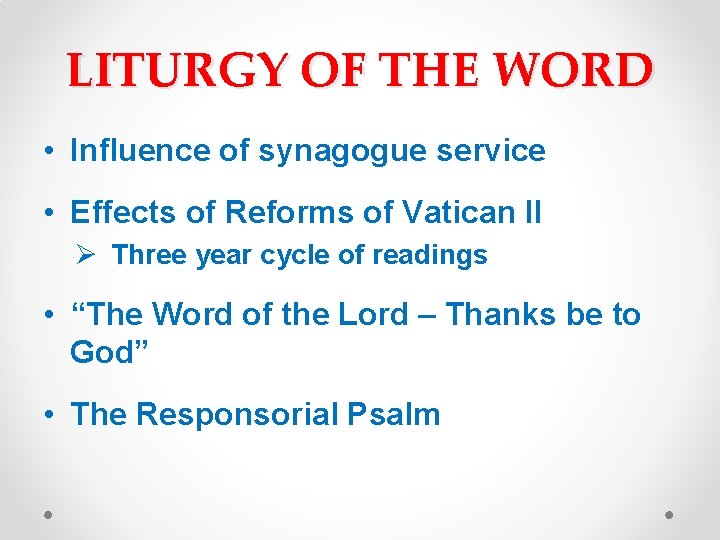 LITURGY OF THE WORD

• Influence of synagogue service

• Effects of Reforms of Vatican II
➢ Three year cycle of readings

• “The Word of the Lord – Thanks be to God”

• The Responsorial Psalm